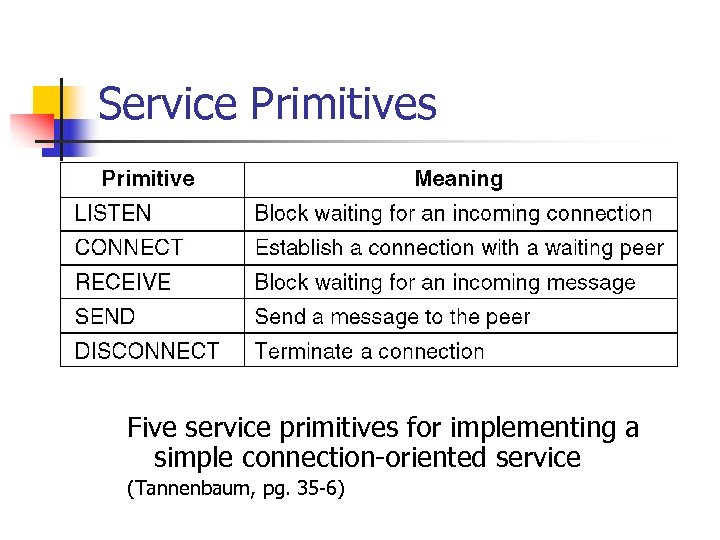 Service Primitives

| Primitive | Meaning |
|---|---|
| LISTEN | Block waiting for an incoming connection |
| CONNECT | Establish a connection with a waiting peer |
| RECEIVE | Block waiting for an incoming message |
| SEND | Send a message to the peer |
| DISCONNECT | Terminate a connection |

Five service primitives for implementing a simple connection-oriented service

(Tannenbaum, pg. 35-6)